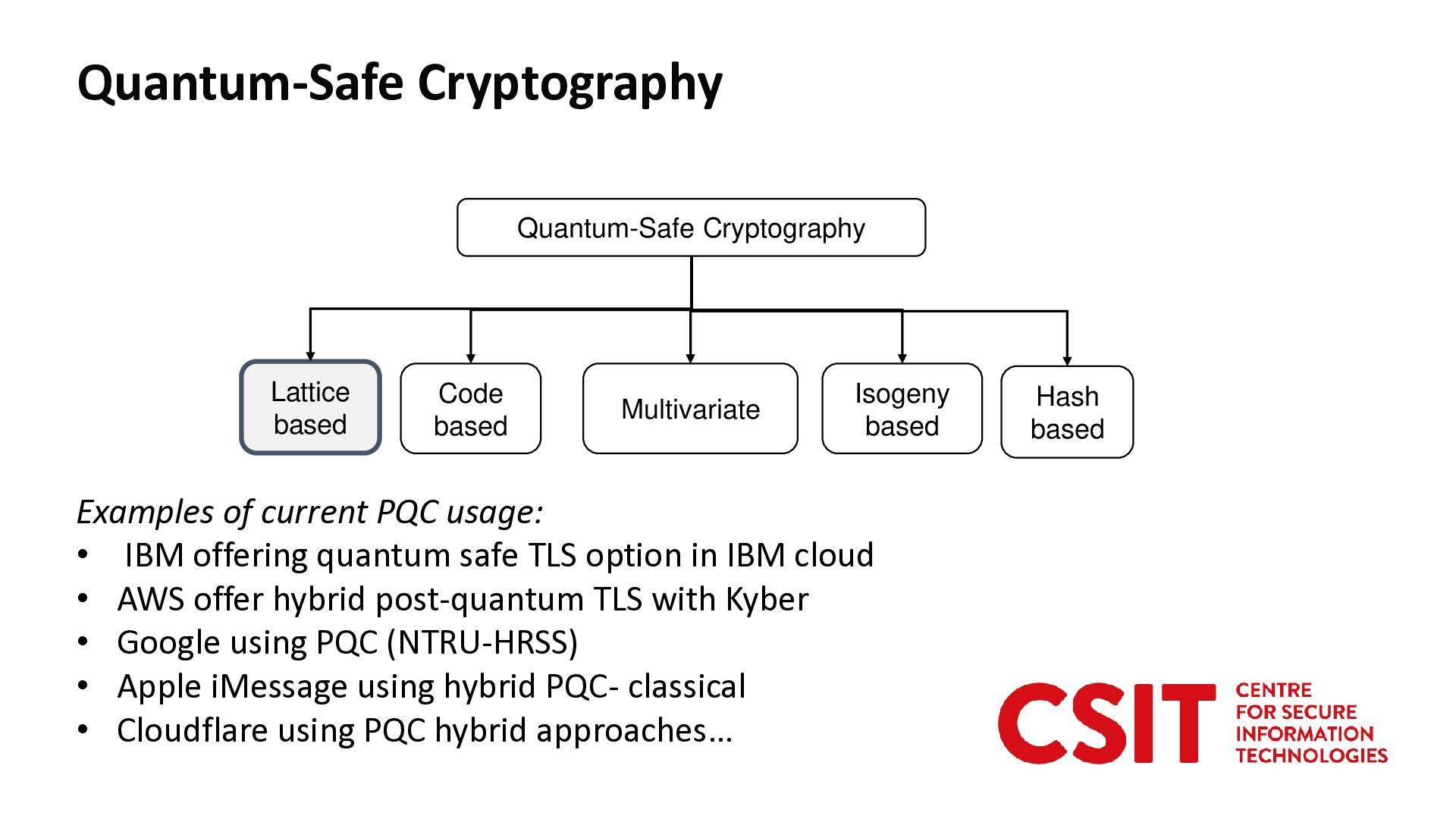 Quantum-Safe Cryptography

Quantum-Safe Cryptography

Lattice based

Code based

Multivariate

Isogeny based

Hash based

Examples of current PQC usage:
• IBM offering quantum safe TLS option in IBM cloud
• AWS offer hybrid post-quantum TLS with Kyber
• Google using PQC (NTRU-HRSS)
• Apple iMessage using hybrid PQC- classical
• Cloudflare using PQC hybrid approaches…

CSIT
CENTRE
FOR SECURE
INFORMATION
TECHNOLOGIES